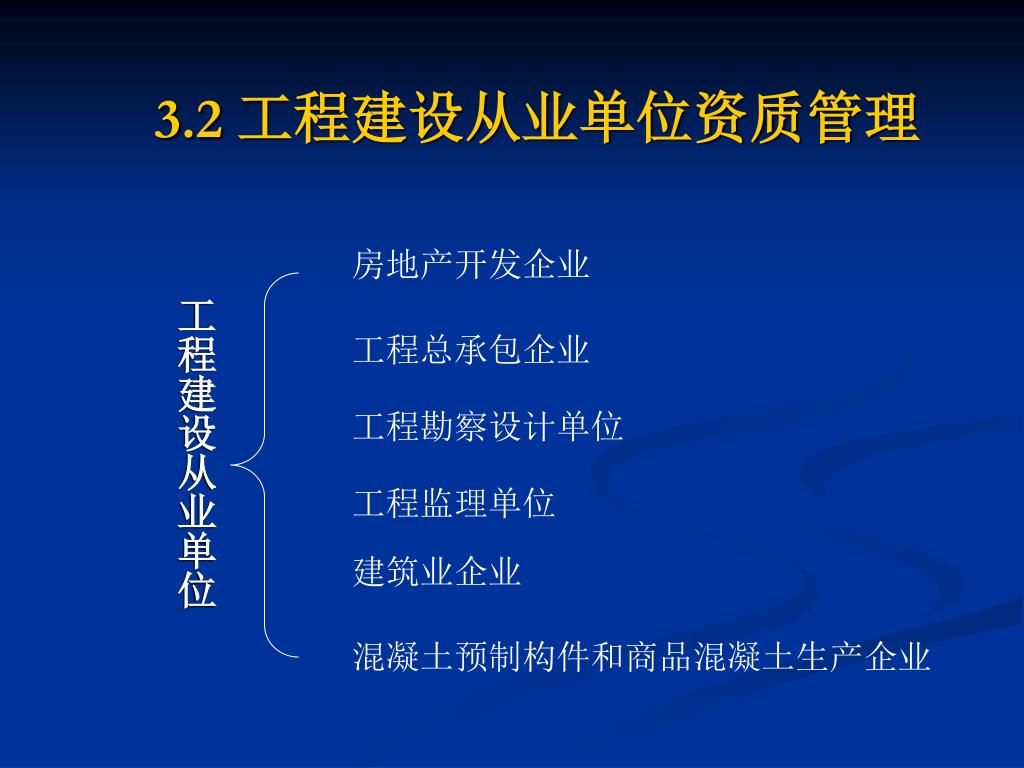 3.2 工程建设从业单位资质管理

工程建设从业单位

房地产开发企业

工程总承包企业

工程勘察设计单位

工程监理单位

建筑业企业

混凝土预制构件和商品混凝土生产企业